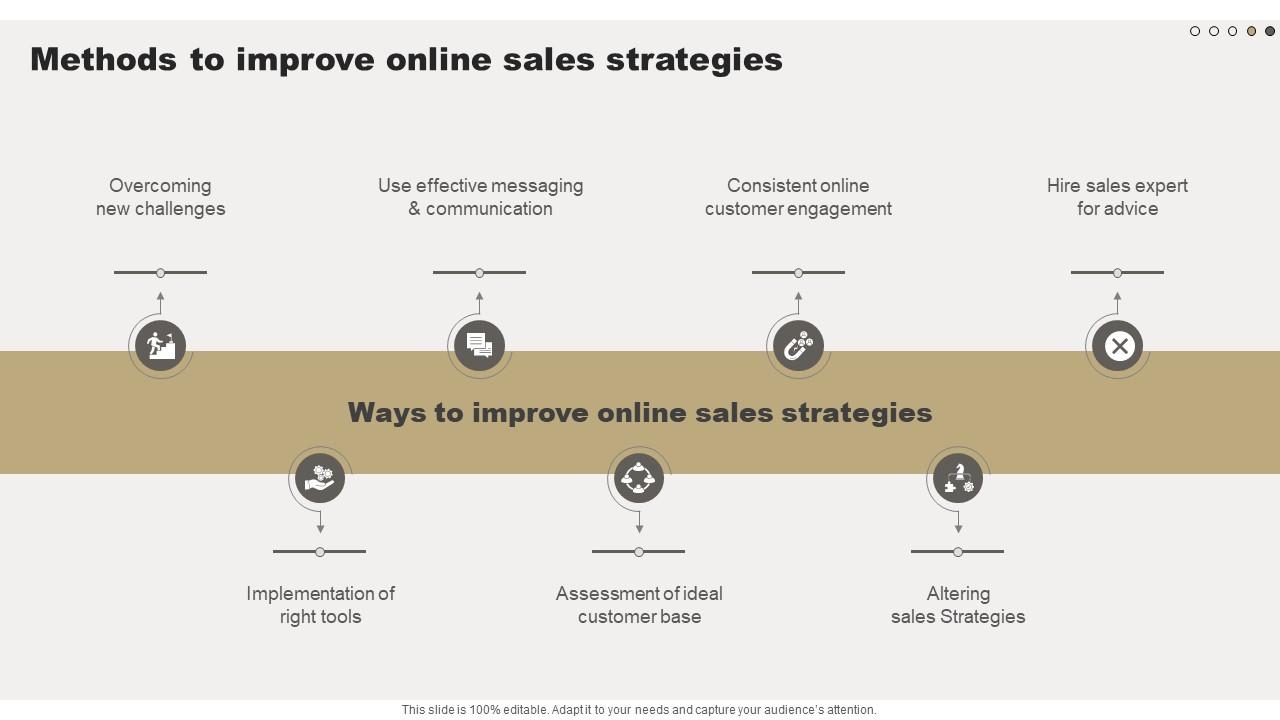 Methods to improve online sales strategies

Overcoming new challenges

Use effective messaging & communication

Consistent online customer engagement

Hire sales expert for advice

Ways to improve online sales strategies

Implementation of right tools

Assessment of ideal customer base

Altering sales Strategies

This slide is 100% editable. Adapt it to your needs and capture your audience's attention.